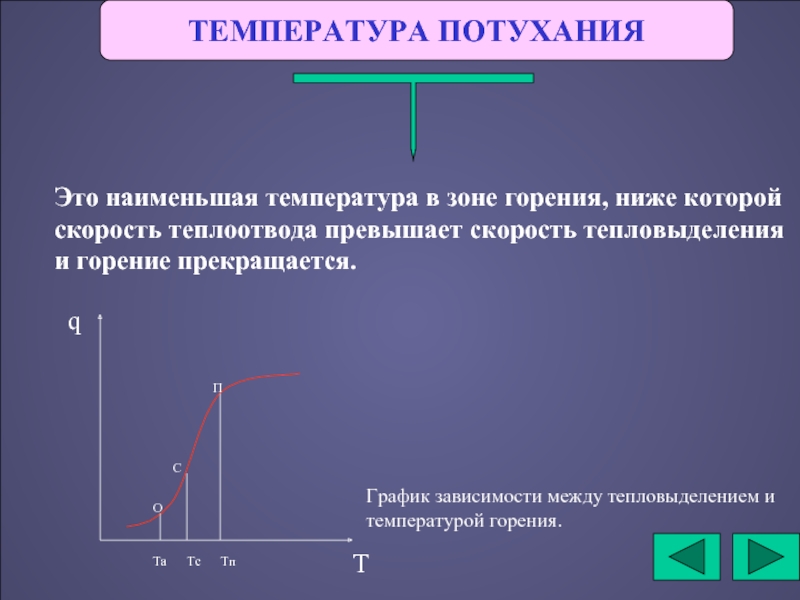 ТЕМПЕРАТУРА ПОТУХАНИЯ

Это наименьшая температура в зоне горения, ниже которой скорость теплоотвода превышает скорость тепловыделения и горение прекращается.

q

П

С

О

Та Тс Тп

Т

График зависимости между тепловыделением и температурой горения.